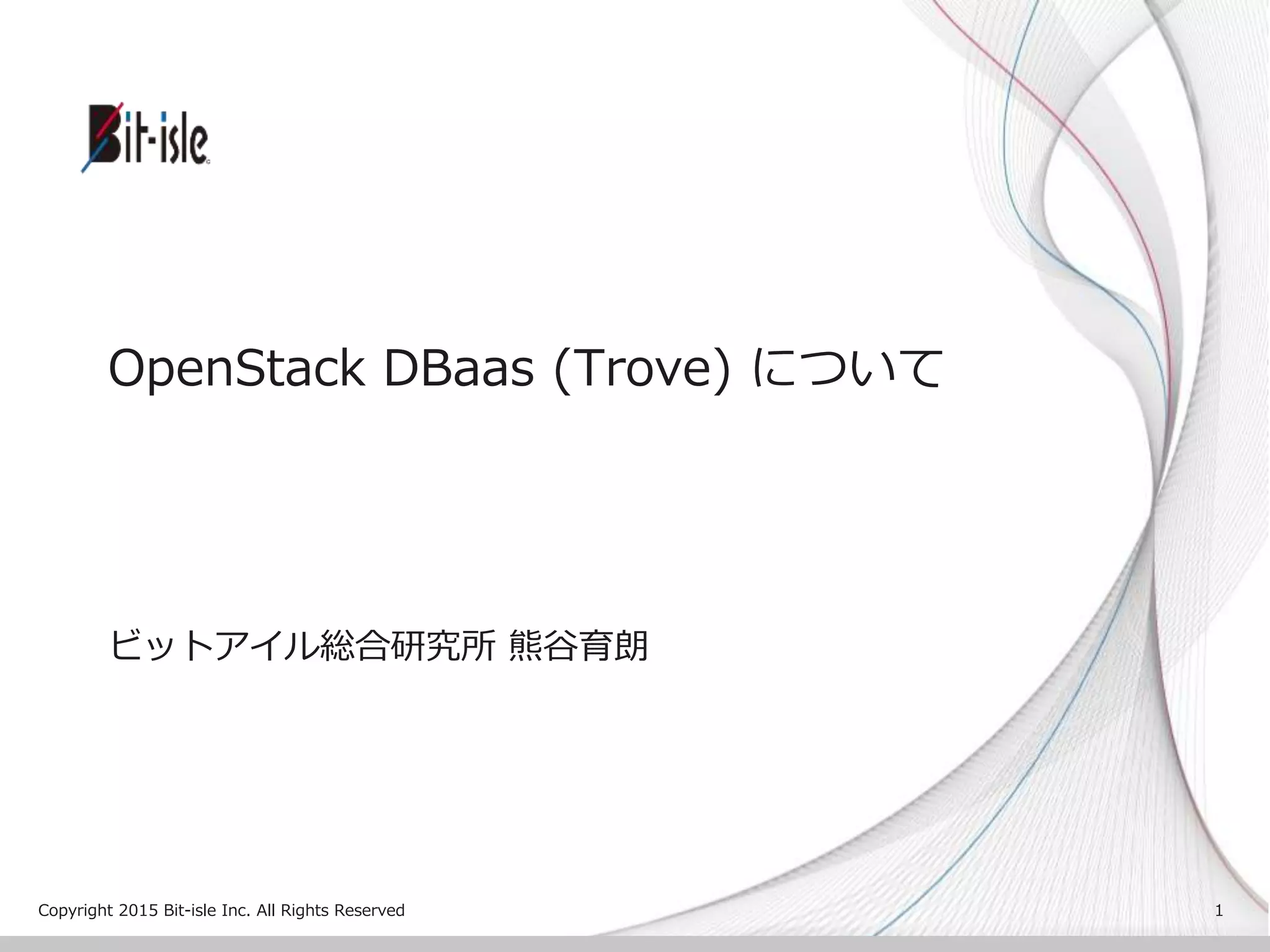 Bit-isle

OpenStack DBaas (Trove) について

ビットアイル総合研究所 熊谷育朗

Copyright 2015 Bit-isle Inc. All Rights Reserved

1